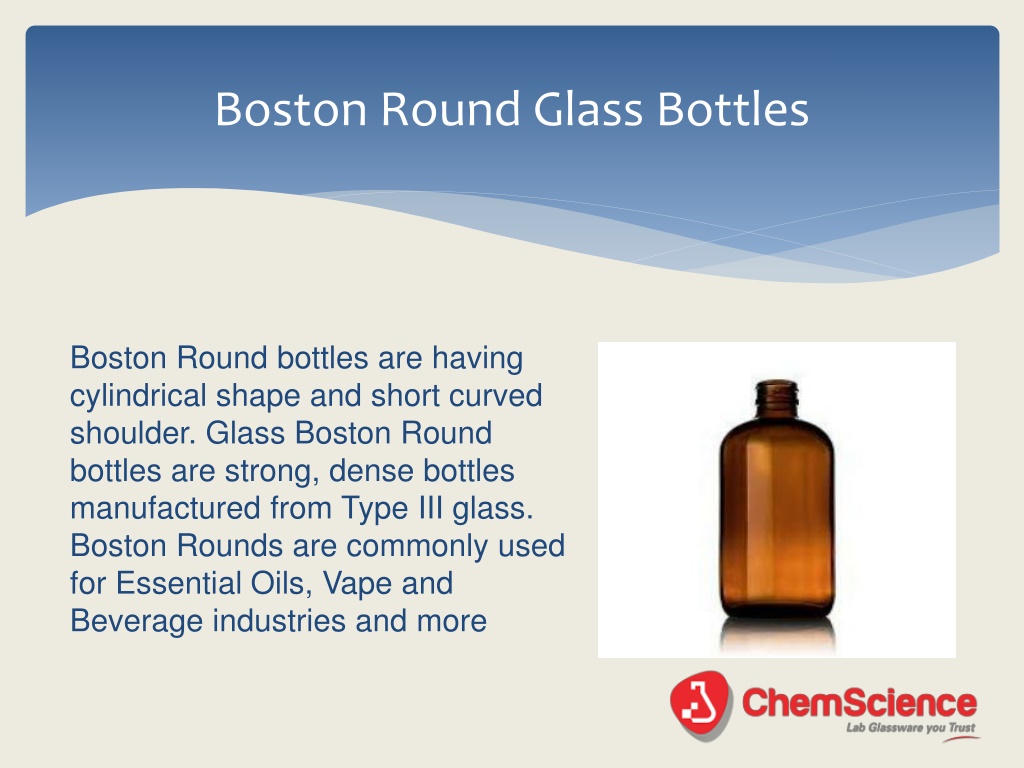 Boston Round Glass Bottles

Boston Round bottles are having cylindrical shape and short curved shoulder. Glass Boston Round bottles are strong, dense bottles manufactured from Type III glass. Boston Rounds are commonly used for Essential Oils, Vape and Beverage industries and more

ChemScience
Lab Glassware you Trust